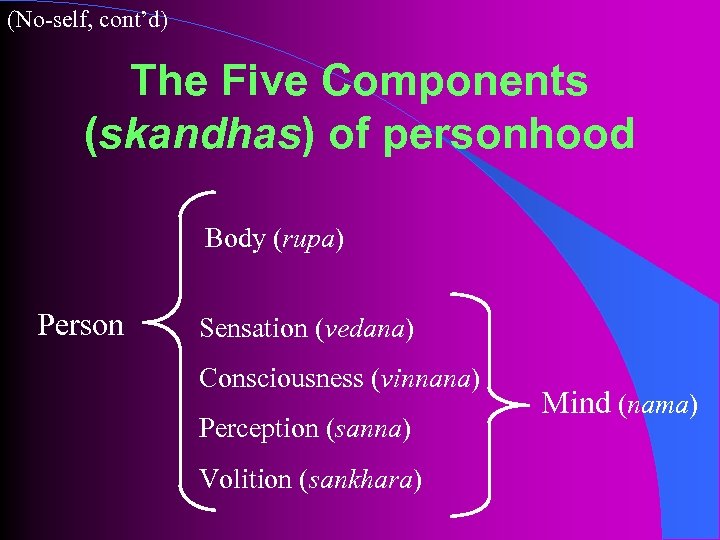 (No-self, cont'd)

The Five Components (skandhas) of personhood

Person

Body (rupa)

Sensation (vedana)

Consciousness (vinnana)

Perception (sanna)

Volition (sankhara)

Mind (nama)